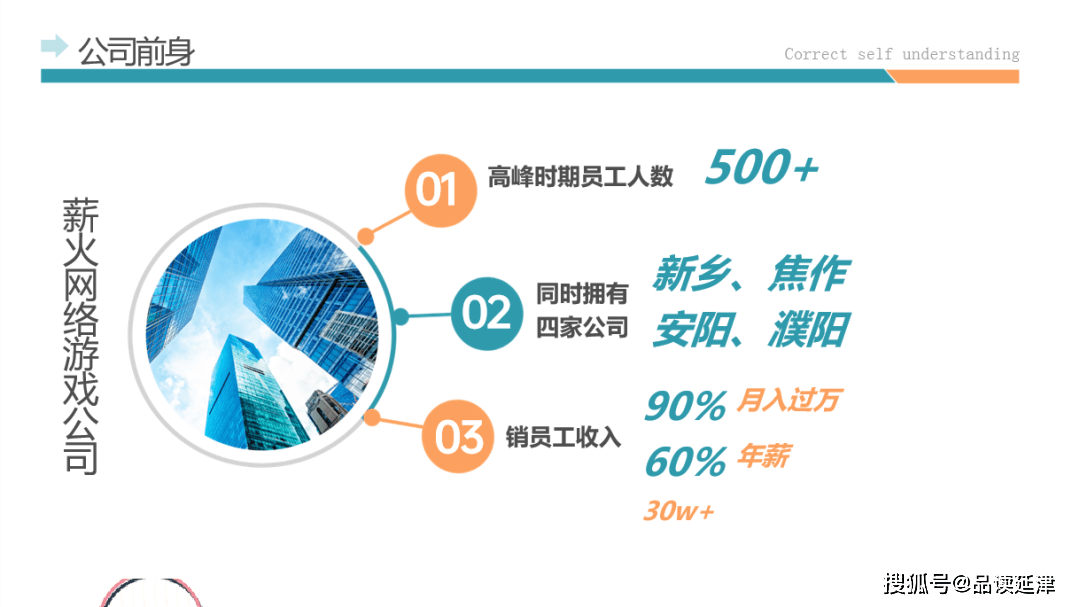 公司前身

Correct self understanding

薪火网络游戏公司

01 高峰时期员工人数 500+

02 同时拥有四家公司 新乡、焦作 安阳、濮阳

03 销员工收入 90% 月入过万 60% 年薪 30w+

搜狐号@品读延津